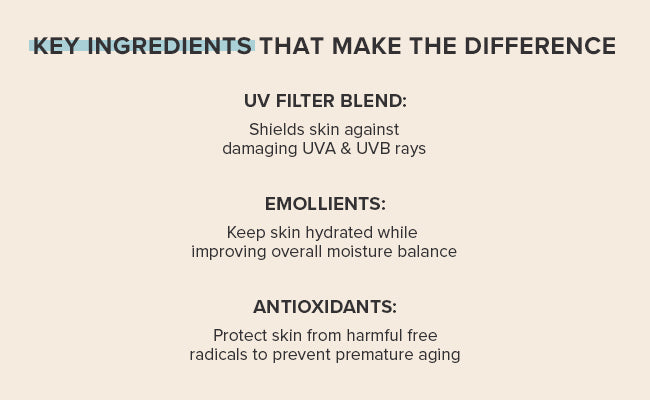 KEY INGREDIENTS THAT MAKE THE DIFFERENCE

UV FILTER BLEND:

Shields skin against damaging UVA & UVB rays

EMOLLIENTS:

Keep skin hydrated while improving overall moisture balance

ANTIOXIDANTS:

Protect skin from harmful free radicals to prevent premature aging